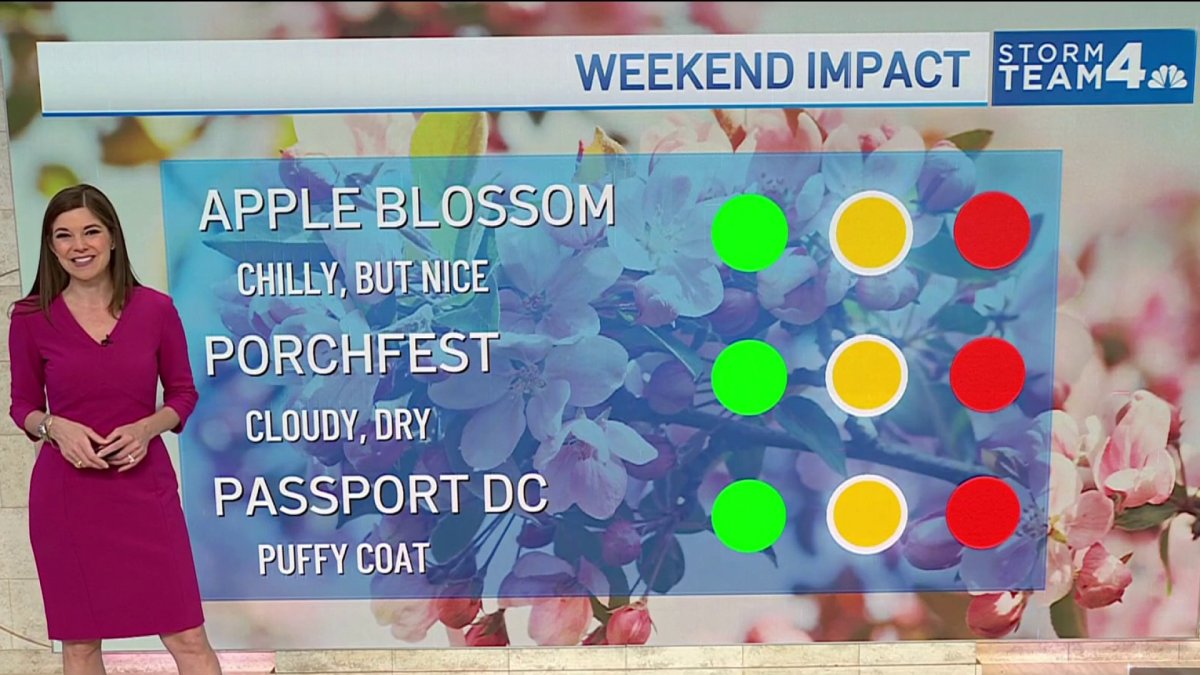 WEEKEND IMPACT

STORM TEAM 4

APPLE BLOSSOM
CHILLY, BUT NICE

PORCHFEST
CLOUDY, DRY

PASSPORT DC
PUFFY COAT